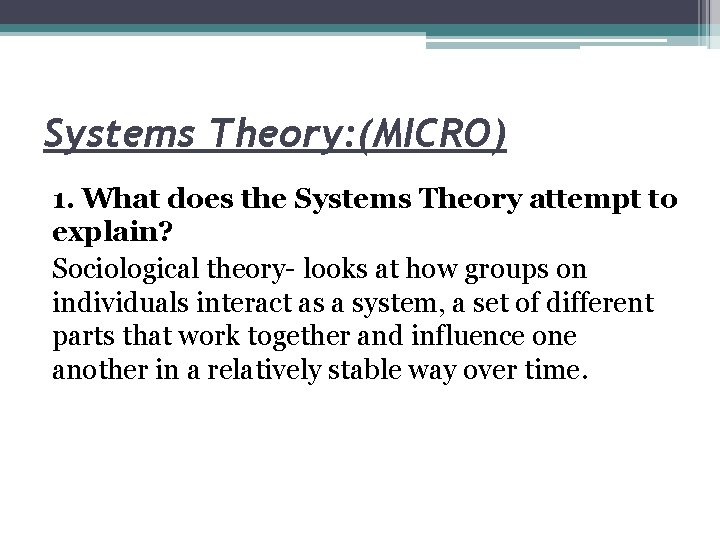 Systems Theory:(MICRO)

1. What does the Systems Theory attempt to explain?

Sociological theory- looks at how groups on individuals interact as a system, a set of different parts that work together and influence one another in a relatively stable way over time.